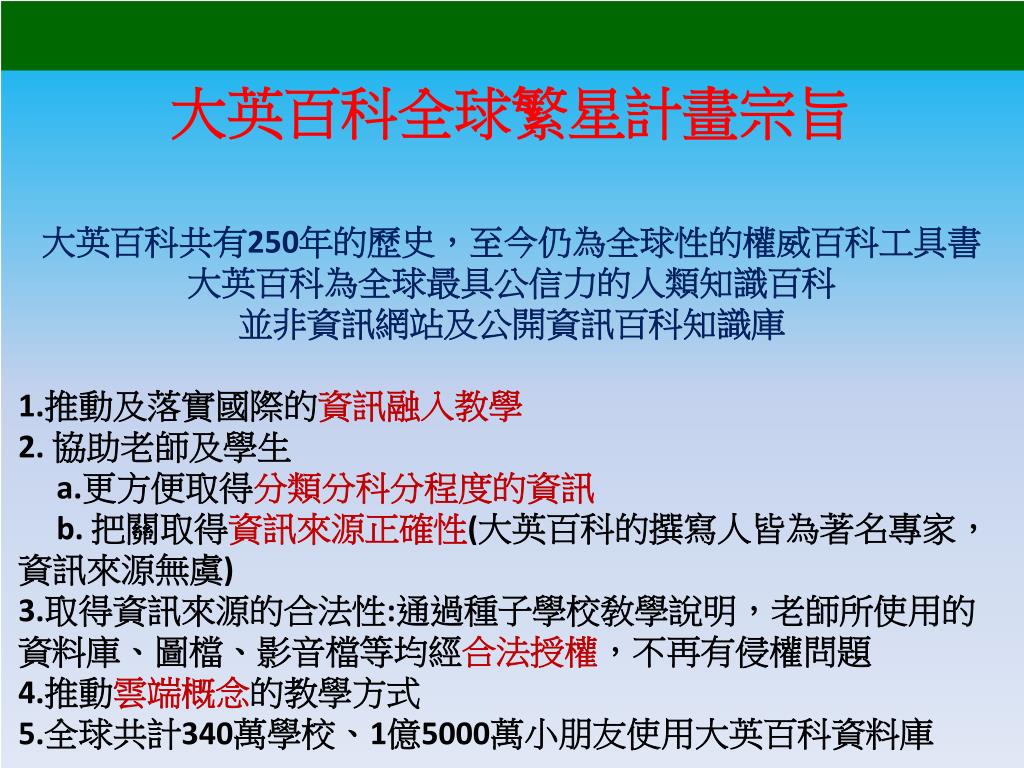 大英百科全球繁星計畫宗旨

大英百科共有250年的歷史，至今仍為全球性的權威百科工具書
大英百科為全球最具公信力的人類知識百科
並非資訊網站及公開資訊百科知識庫

1.推動及落實國際的資訊融入教學
2. 協助老師及學生
a.更方便取得分類分科分程度的資訊
b. 把關取得資訊來源正確性(大英百科的撰寫人皆為著名專家，資訊來源無虞)
3.取得資訊來源的合法性:通過種子學校教學說明，老師所使用的資料庫、圖檔、影音檔等均經合法授權，不再有侵權問題
4.推動雲端概念的教學方式
5.全球共計340萬學校、1億5000萬小朋友使用大英百科資料庫